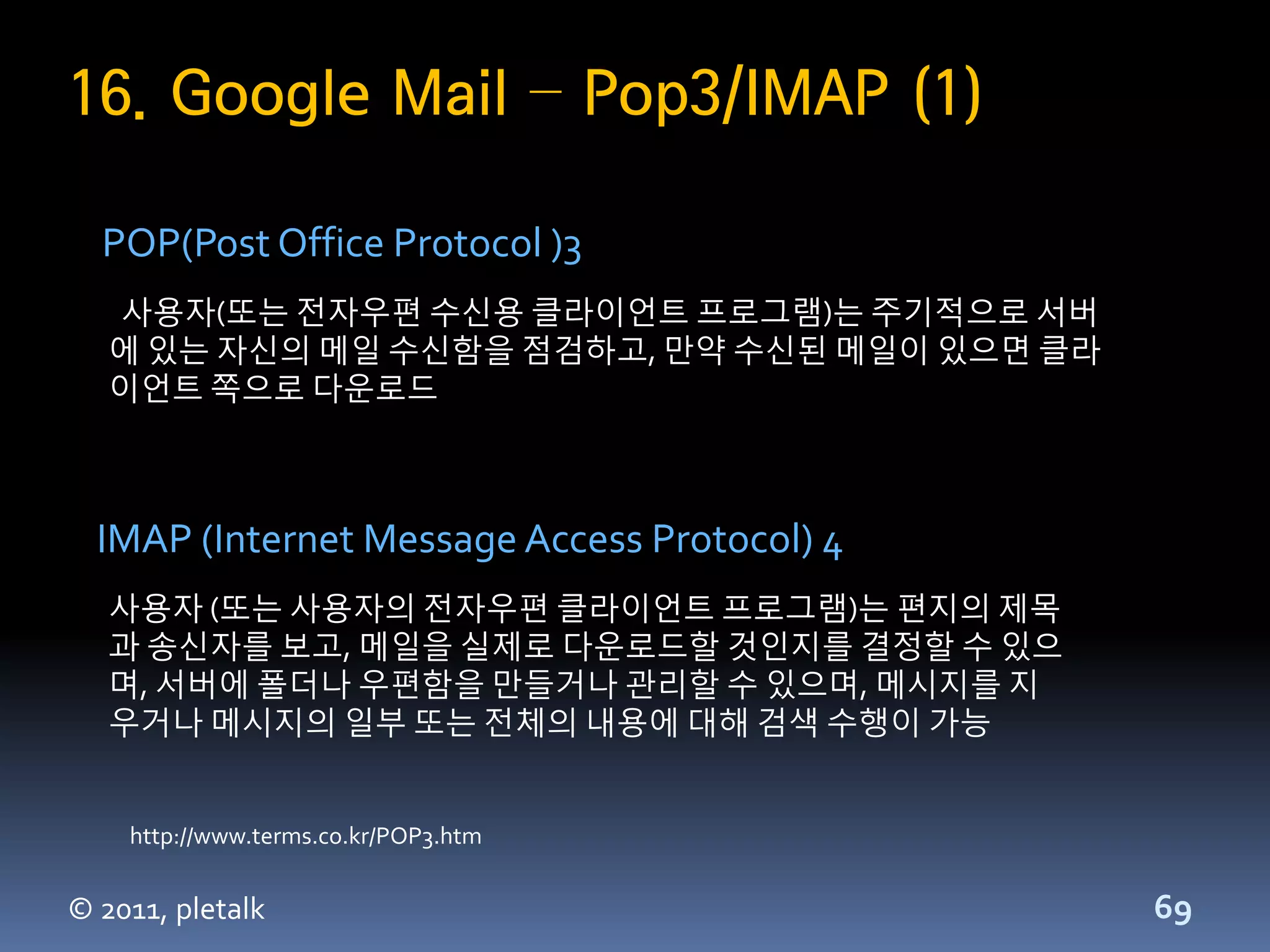 16. Google Mail – Pop3/IMAP (1)

POP(Post Office Protocol )3

사용자(또는 전자우편 수신용 클라이언트 프로그램)는 주기적으로 서버에 있는 자신의 메일 수신함을 점검하고, 만약 수신된 메일이 있으면 클라이언트 쪽으로 다운로드

IMAP (Internet Message Access Protocol) 4

사용자 (또는 사용자의 전자우편 클라이언트 프로그램)는 편지의 제목과 송신자를 보고, 메일을 실제로 다운로드할 것인지를 결정할 수 있으며, 서버에 폴더나 우편함을 만들거나 관리할 수 있으며, 메시지를 지우거나 메시지의 일부 또는 전체의 내용에 대해 검색 수행이 가능

http://www.terms.co.kr/POP3.htm

© 2011, pletalk

69